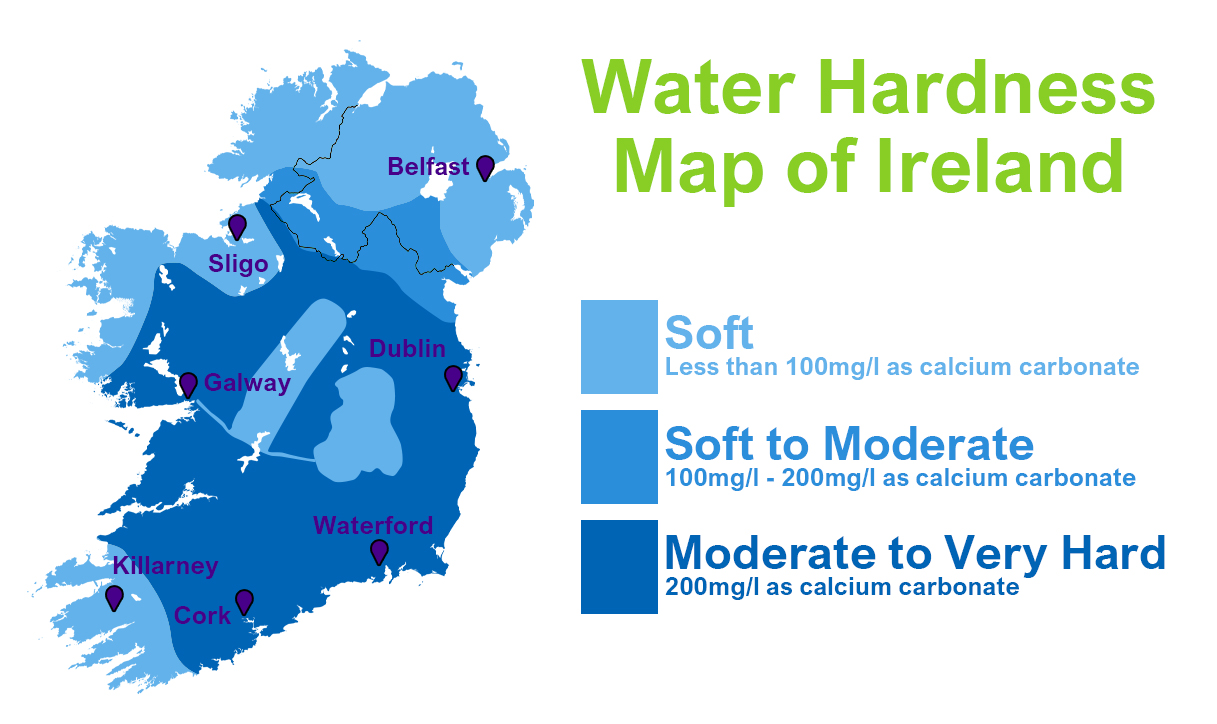 Water Hardness Map of Ireland

Belfast
Sligo
Dublin
Galway
Waterford
Killarney
Cork

Soft
Less than 100mg/l as calcium carbonate

Soft to Moderate
100mg/l - 200mg/l as calcium carbonate

Moderate to Very Hard
200mg/l as calcium carbonate